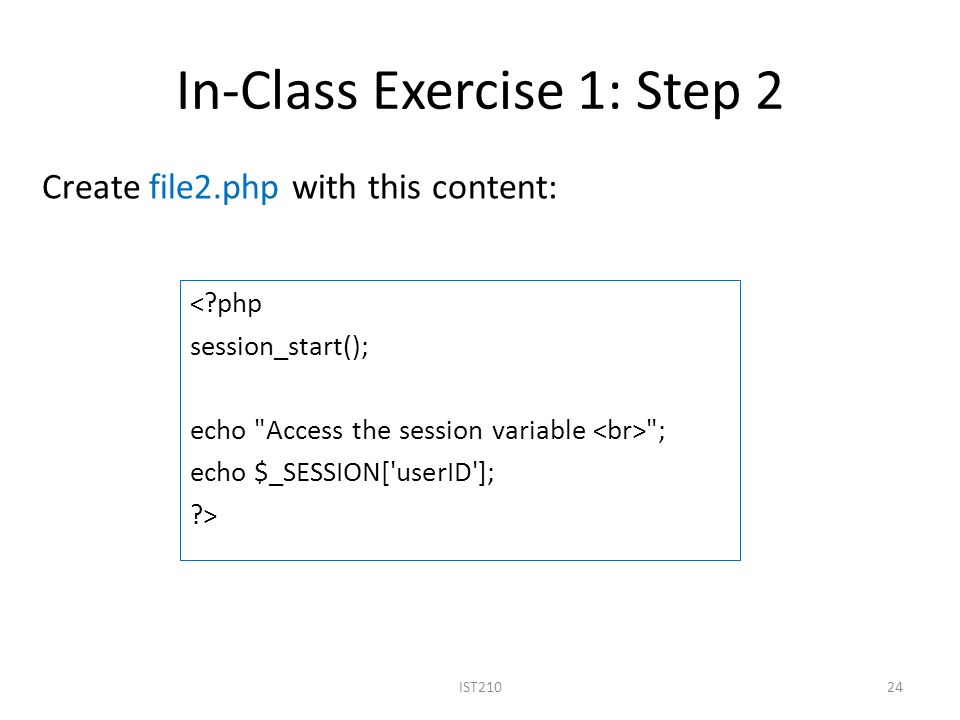 In-Class Exercise 1: Step 2

Create file2.php with this content:

<?php
session_start();

echo "Access the session variable <br>";
echo $_SESSION['userID'];
?>

IST210

24